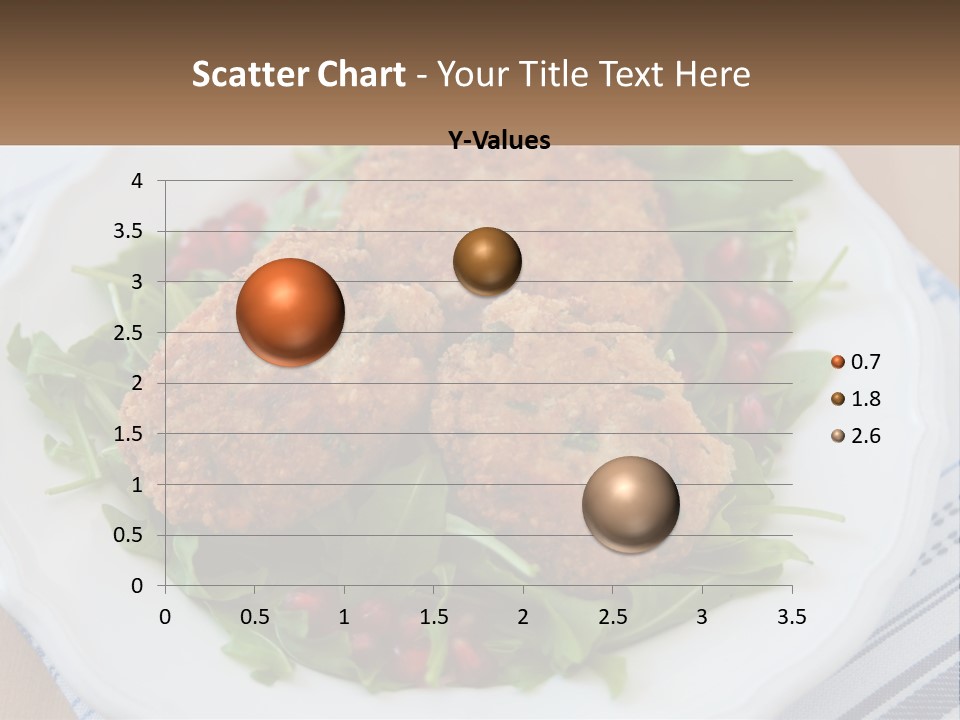 Scatter Chart - Your Title Text Here

Y-Values

4
3.5
3
2.5
2
1.5
1
0.5
0

0 0.5 1 1.5 2 2.5 3 3.5

0.7
1.8
2.6